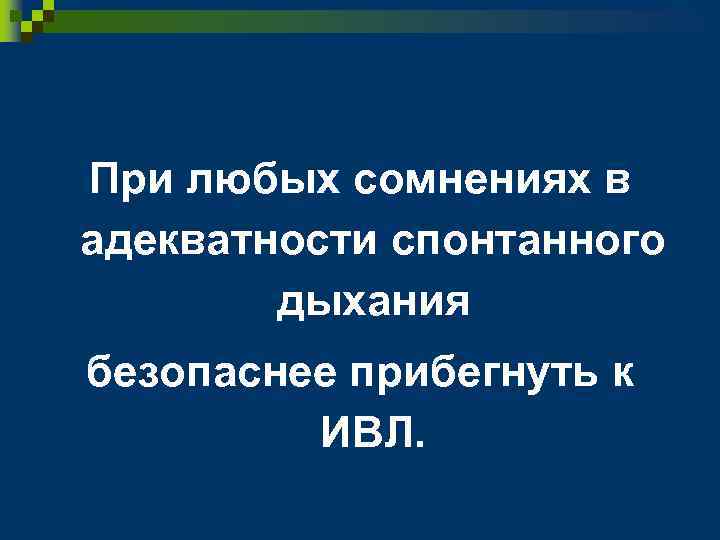 При любых сомнениях в адекватности спонтанного дыхания

безопаснее прибегнуть к ИВЛ.